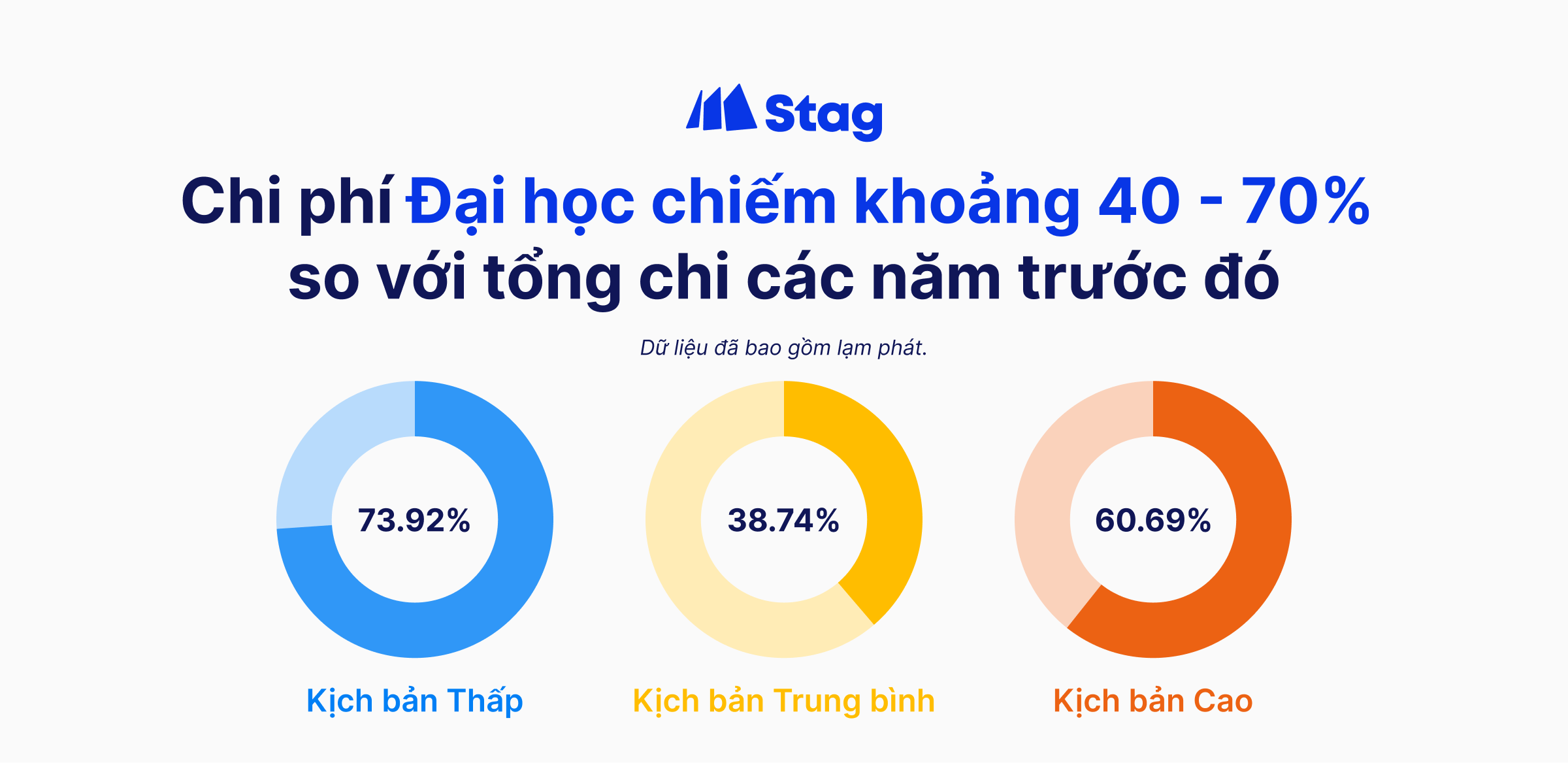 Stag

Chi phí Đại học chiếm khoảng 40 - 70% so với tổng chi các năm trước đó

Dữ liệu đã bao gồm lạm phát.

73.92%

Kịch bản Thấp

38.74%

Kịch bản Trung bình

60.69%

Kịch bản Cao